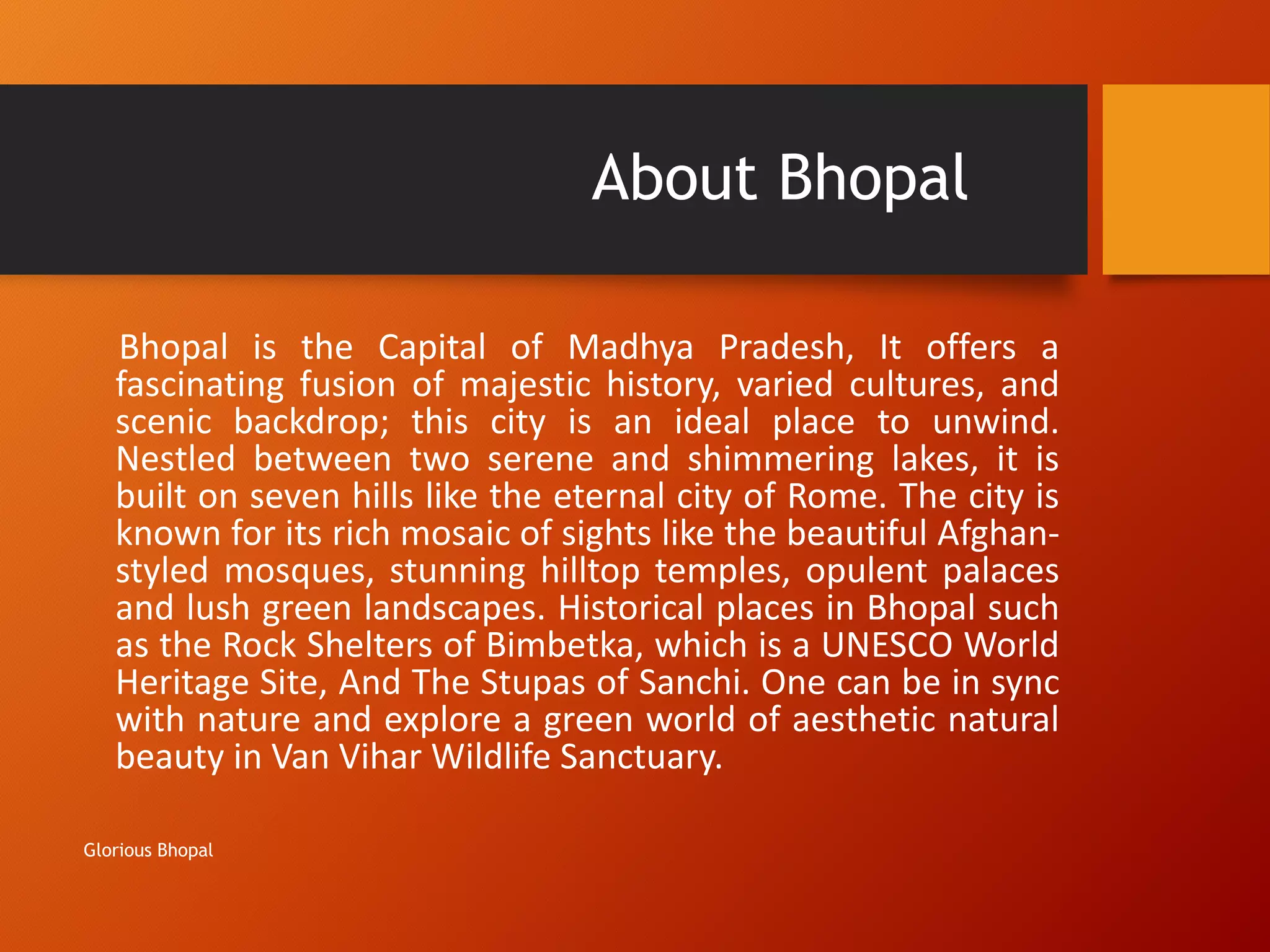 About Bhopal

Bhopal is the Capital of Madhya Pradesh, It offers a fascinating fusion of majestic history, varied cultures, and scenic backdrop; this city is an ideal place to unwind. Nestled between two serene and shimmering lakes, it is built on seven hills like the eternal city of Rome. The city is known for its rich mosaic of sights like the beautiful Afghan-styled mosques, stunning hilltop temples, opulent palaces and lush green landscapes. Historical places in Bhopal such as the Rock Shelters of Bimbetka, which is a UNESCO World Heritage Site, And The Stupas of Sanchi. One can be in sync with nature and explore a green world of aesthetic natural beauty in Van Vihar Wildlife Sanctuary.

Glorious Bhopal